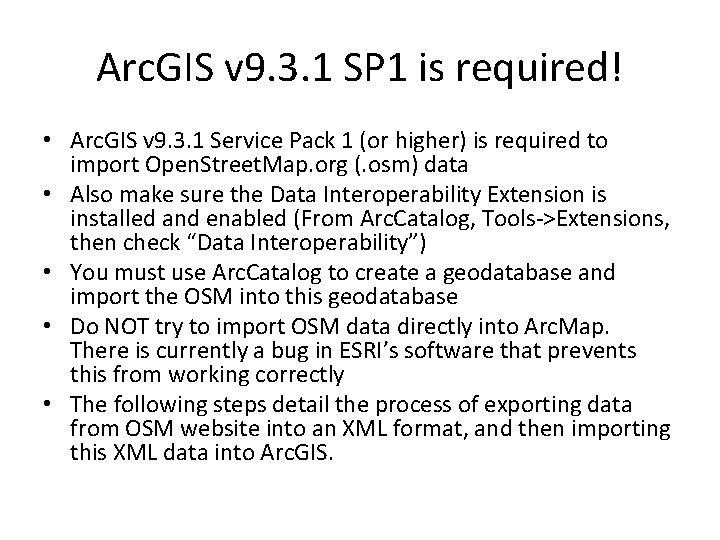 ArcGIS v9.3.1 SP1 is required!

• ArcGIS v9.3.1 Service Pack 1 (or higher) is required to import OpenStreetMap.org (.osm) data
• Also make sure the Data Interoperability Extension is installed and enabled (From ArcCatalog, Tools->Extensions, then check “Data Interoperability”)
• You must use ArcCatalog to create a geodatabase and import the OSM into this geodatabase
• Do NOT try to import OSM data directly into ArcMap. There is currently a bug in ESRI’s software that prevents this from working correctly
• The following steps detail the process of exporting data from OSM website into an XML format, and then importing this XML data into ArcGIS.